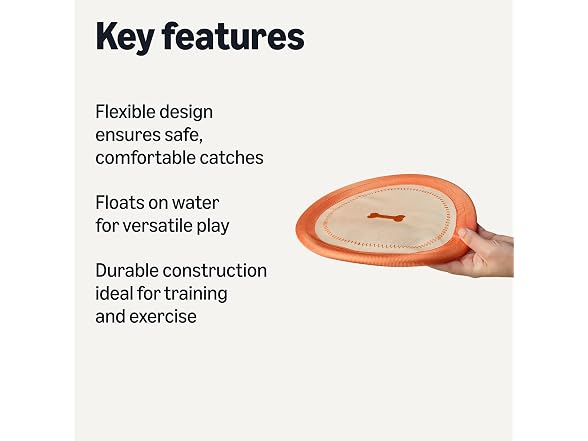 Key features

Flexible design ensures safe, comfortable catches

Floats on water for versatile play

Durable construction ideal for training and exercise